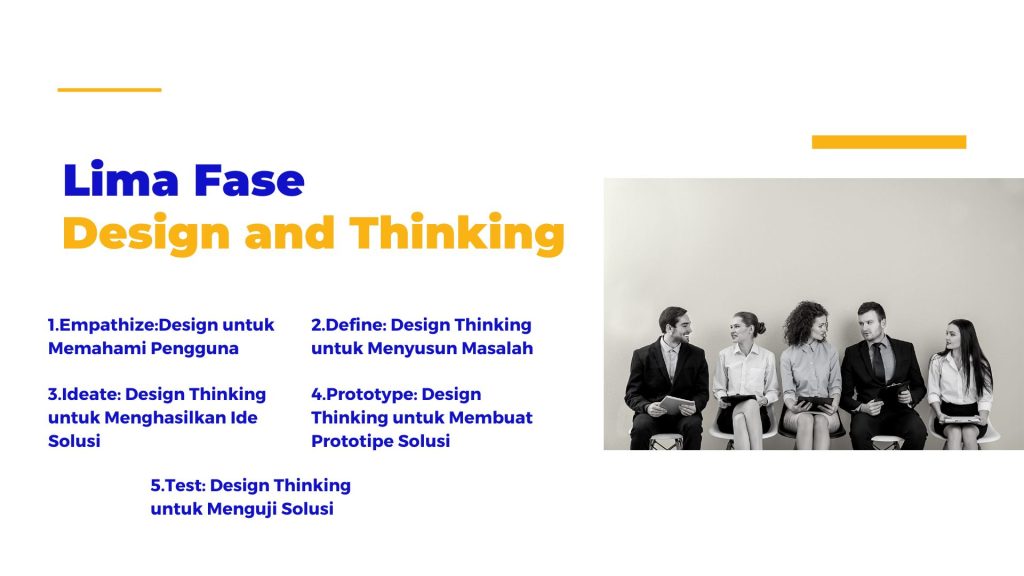 Lima Fase
Design and Thinking

1.Empathize:Design untuk Memahami Pengguna

2.Define: Design Thinking untuk Menyusun Masalah

3.Ideate: Design Thinking untuk Menghasilkan Ide Solusi

4.Prototype: Design Thinking untuk Membuat Prototipe Solusi

5.Test: Design Thinking untuk Menguji Solusi